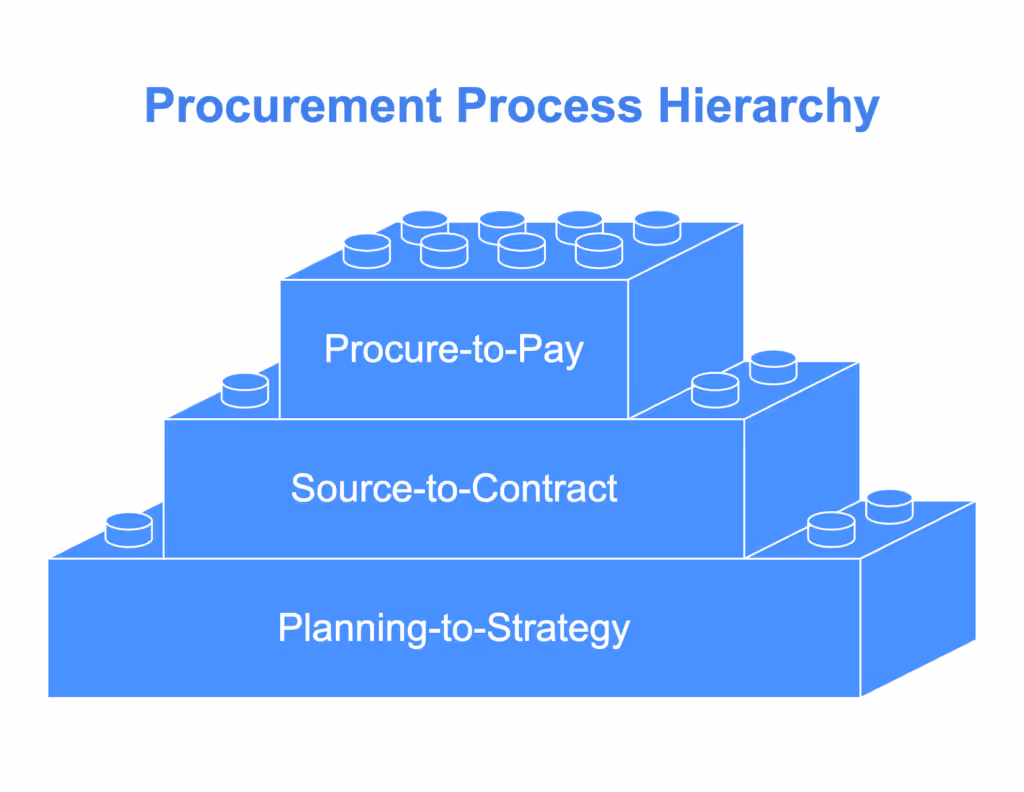 Procurement Process Hierarchy

Procure-to-Pay

Source-to-Contract

Planning-to-Strategy